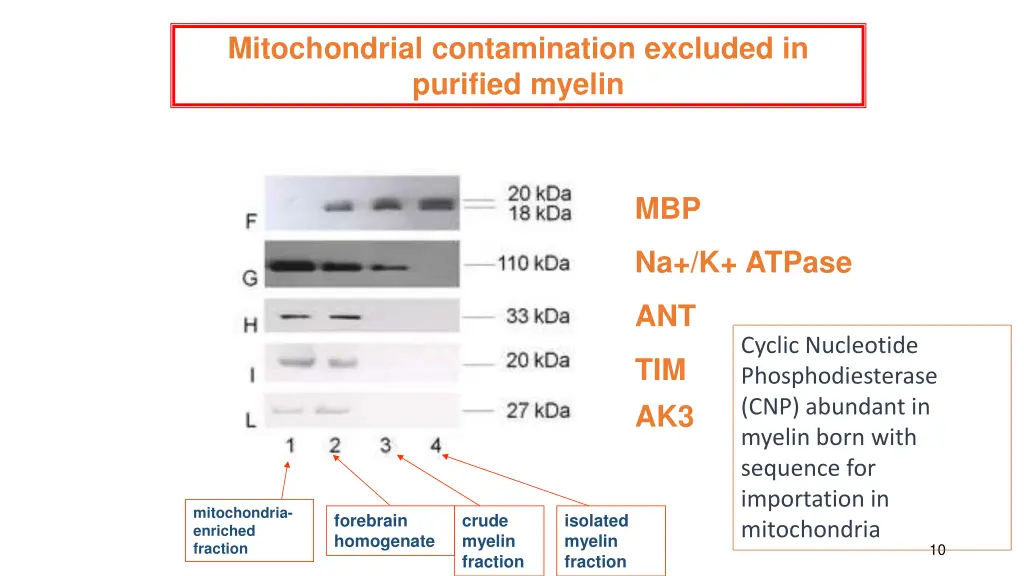 Mitochondrial contamination excluded in purified myelin

F
G
H
I
L

20 kDa
18 kDa
110 kDa
33 kDa
20 kDa
27 kDa

1 2 3 4

MBP
Na+/K+ ATPase
ANT
TIM
AK3

Cyclic Nucleotide Phosphodiesterase (CNP) abundant in myelin born with sequence for importation in mitochondria

mitochondria-enriched fraction

forebrain homogenate

crude myelin fraction

isolated myelin fraction

10